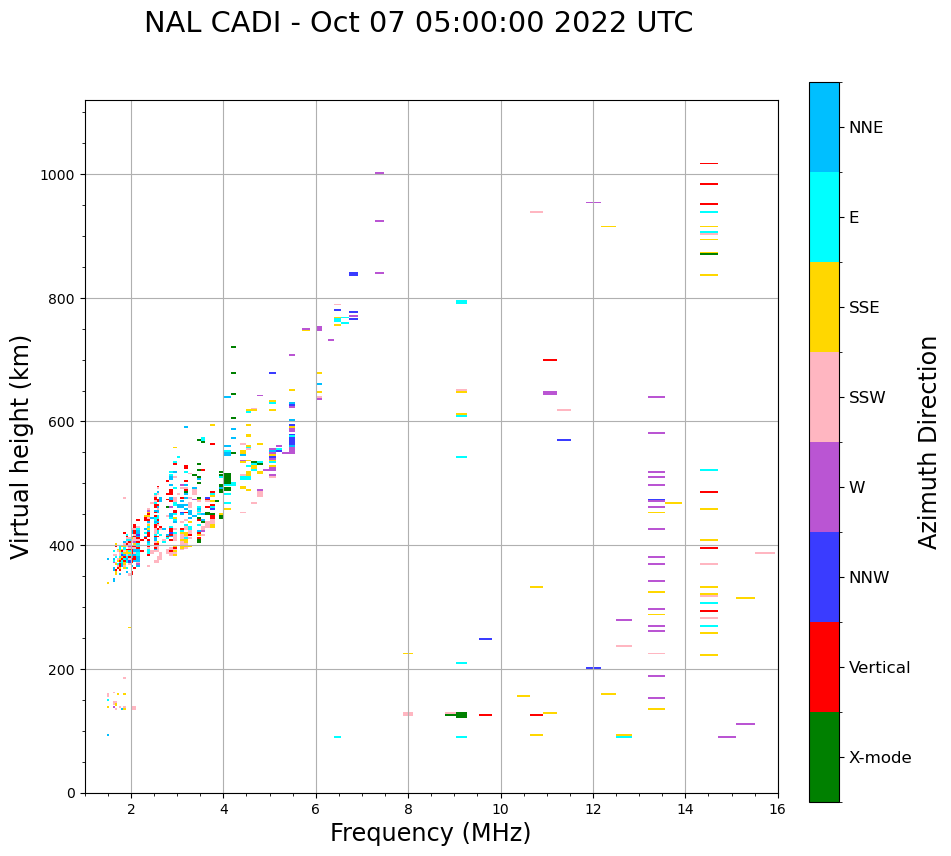 NAL CADI - Oct 07 05:00:00 2022 UTC

Virtual height (km)

1000
800
600
400
200
0

2
4
6
8
10
12
14
16

Frequency (MHz)

NNE
E
SSE
SSW
W
NNW
Vertical
X-mode

Azimuth Direction